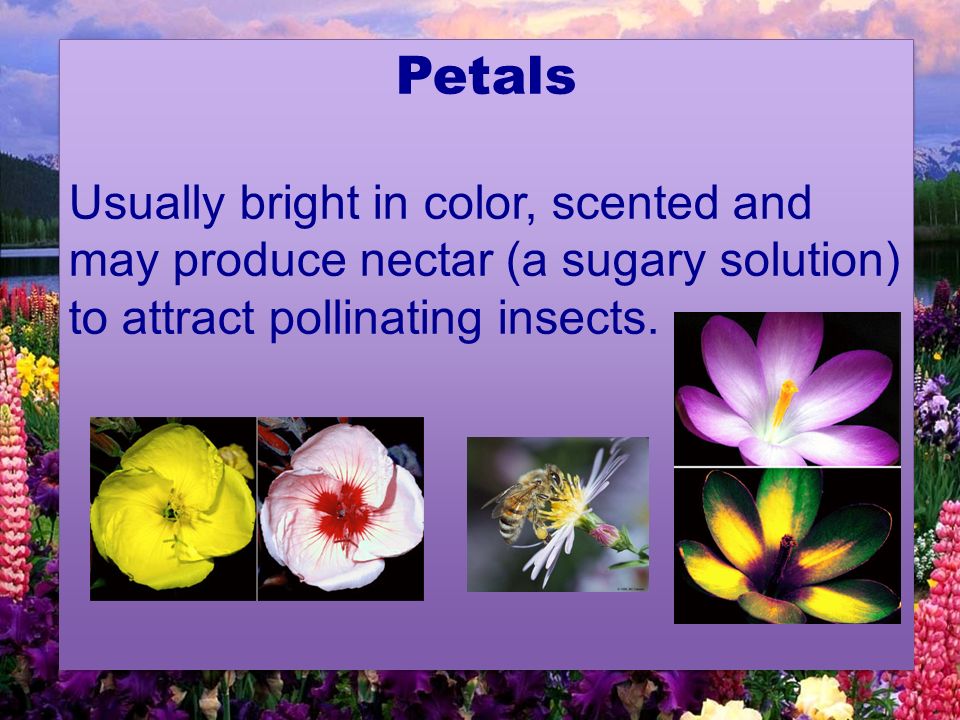 Petals

Usually bright in color, scented and may produce nectar (a sugary solution) to attract pollinating insects.